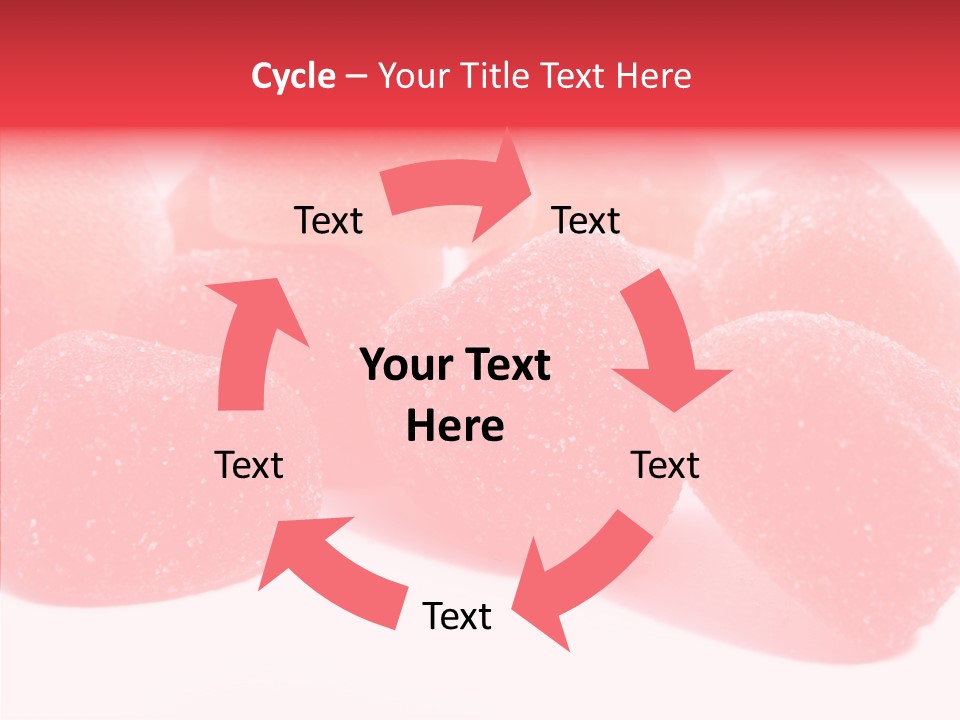 Cycle – Your Title Text Here

Text

Text

Your Text Here

Text

Text

Text